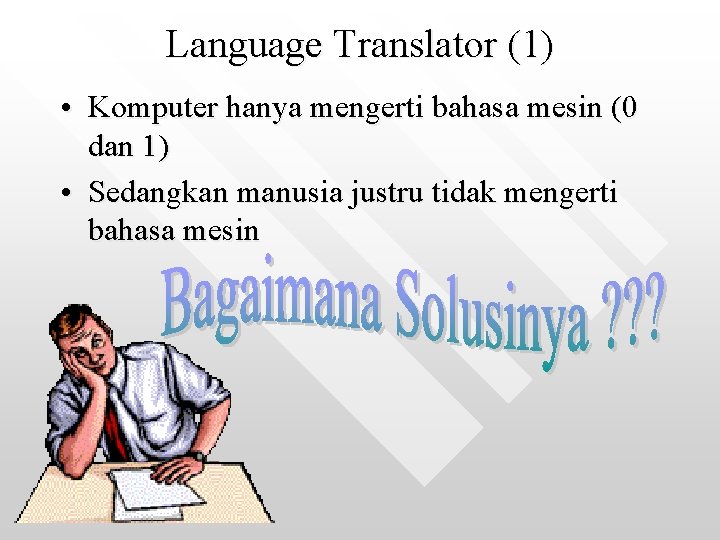 Language Translator (1)

• Komputer hanya mengerti bahasa mesin (0 dan 1)

• Sedangkan manusia justru tidak mengerti bahasa mesin

Bagaimana Solusinya ???